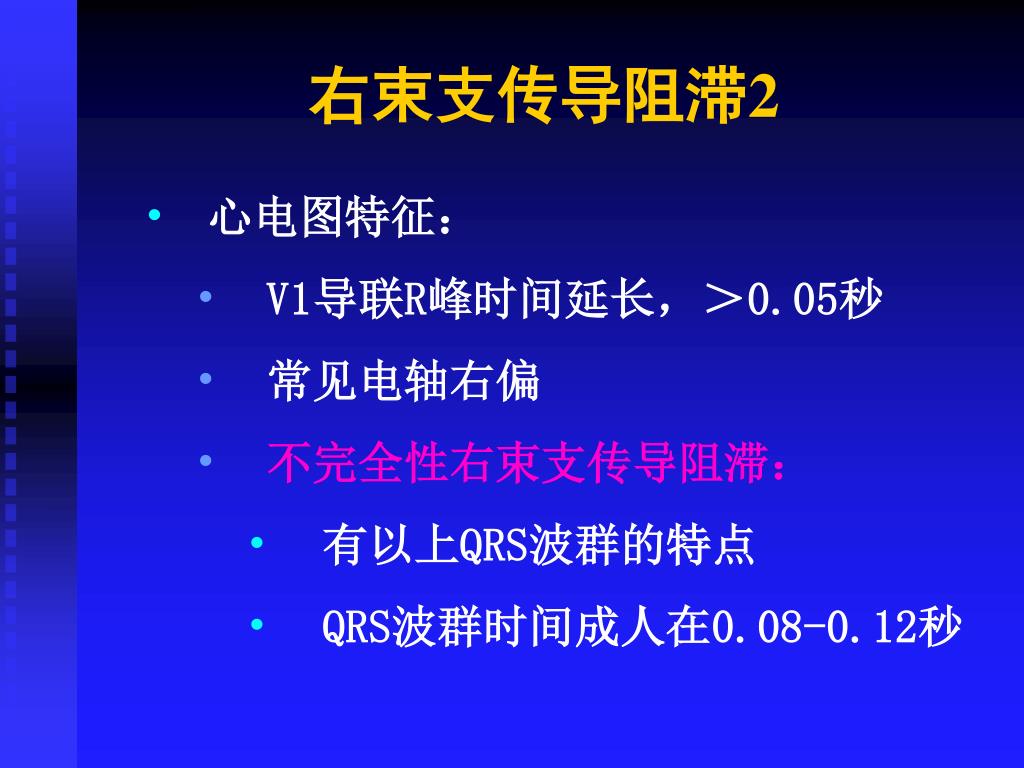 右束支传导阻滞2

• 心电图特征：

• V1导联R峰时间延长，＞0.05秒

• 常见电轴右偏

• 不完全性右束支传导阻滞：

• 有以上QRS波群的特点

• QRS波群时间成人在0.08-0.12秒